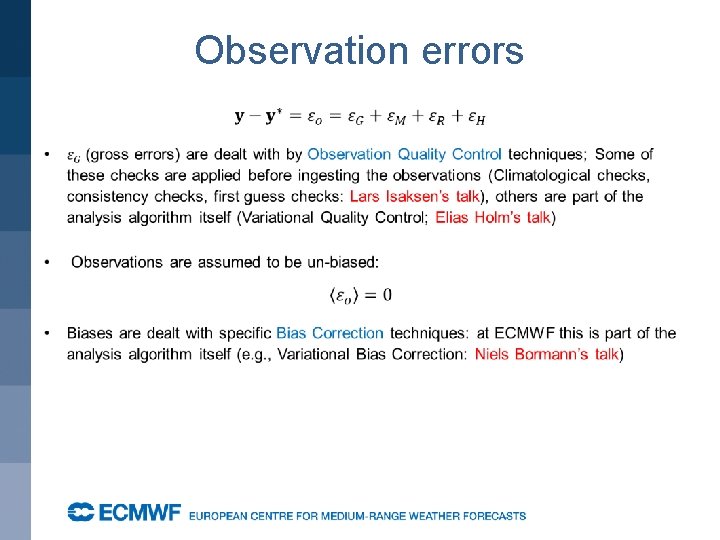 Observation errors

$\mathbf{y} - \mathbf{y}^* = \varepsilon_o = \varepsilon_G + \varepsilon_M + \varepsilon_R + \varepsilon_H$

• $\varepsilon_G$ (gross errors) are dealt with by Observation Quality Control techniques; Some of these checks are applied before ingesting the observations (Climatological checks, consistency checks, first guess checks: Lars Isaksen's talk), others are part of the analysis algorithm itself (Variational Quality Control; Elias Holm's talk)

• Observations are assumed to be un-biased:

$\langle \varepsilon_o \rangle = 0$

• Biases are dealt with specific Bias Correction techniques: at ECMWF this is part of the analysis algorithm itself (e.g., Variational Bias Correction: Niels Bormann's talk)

ECMWF EUROPEAN CENTRE FOR MEDIUM-RANGE WEATHER FORECASTS